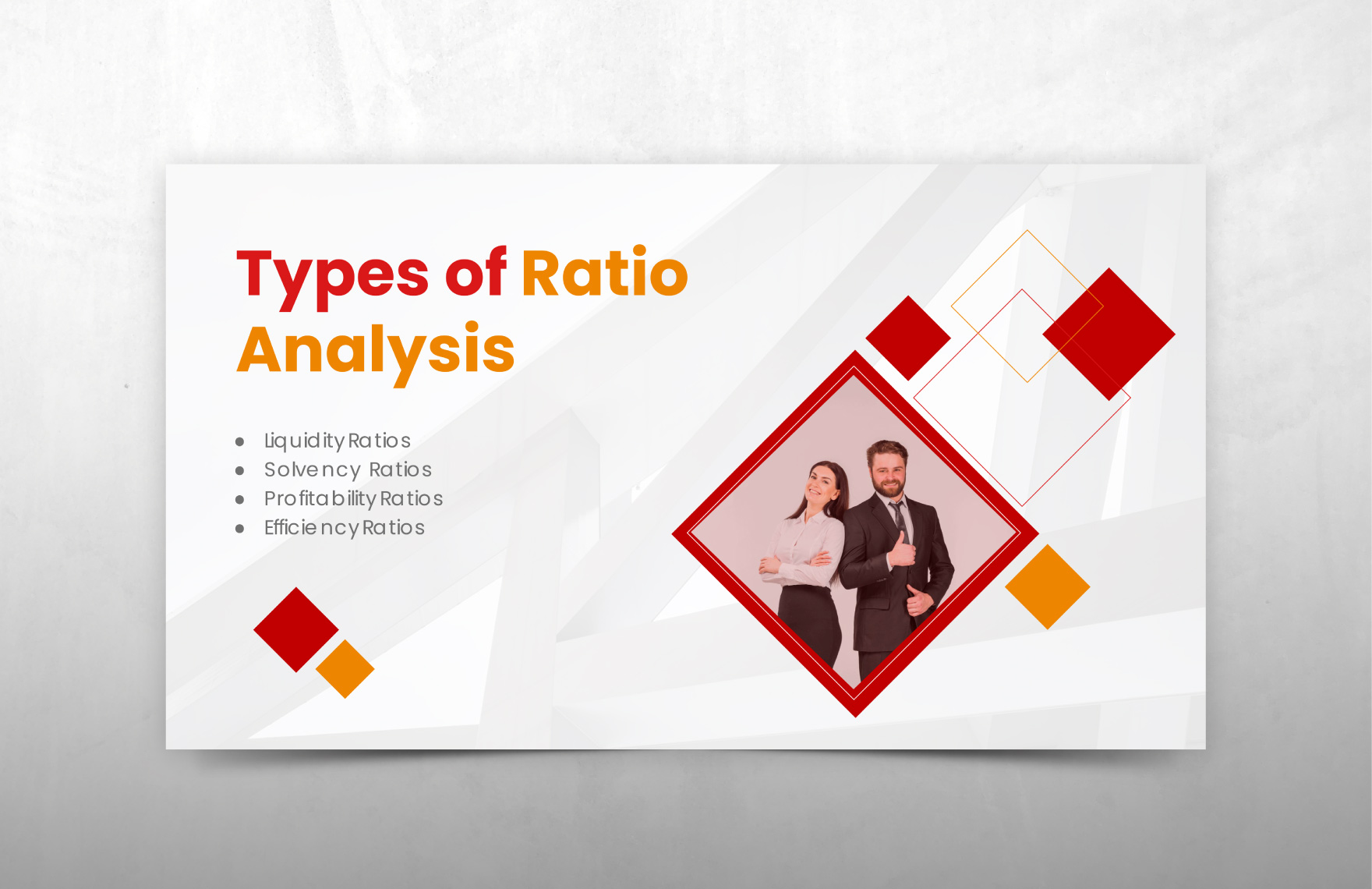 Types of Ratio Analysis

- Liquidity Ratios
- Solvency Ratios
- Profitability Ratios
- Efficiency Ratios